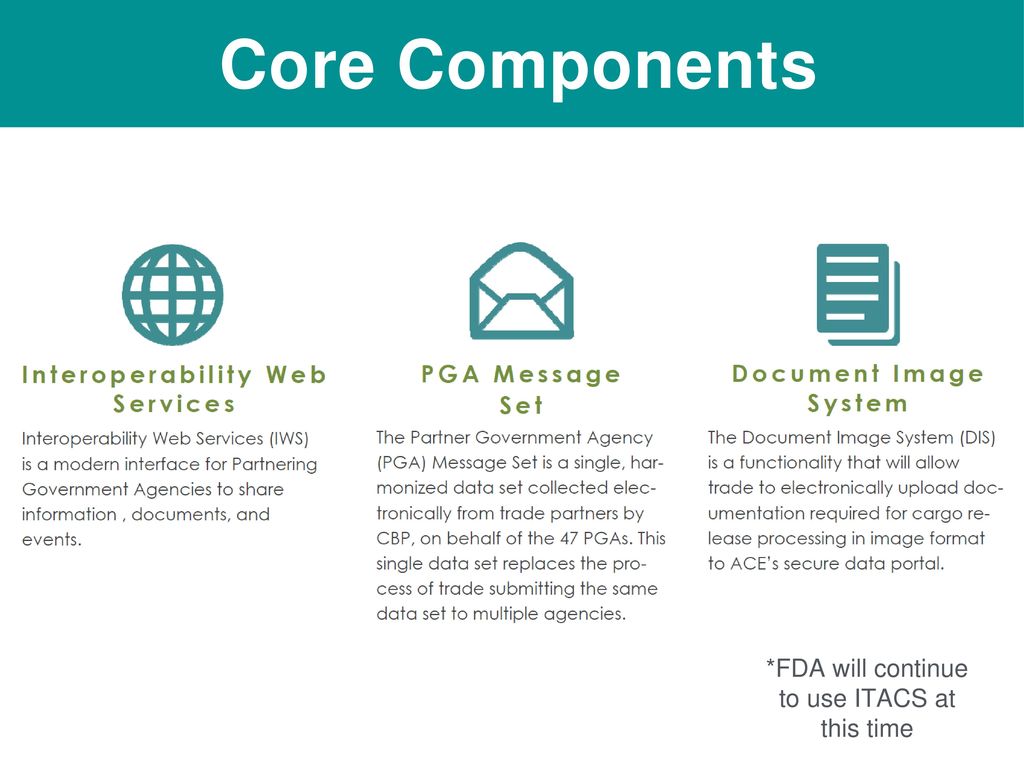 Core Components

Interoperability Web Services

Interoperability Web Services (IWS) is a modern interface for Partnering Government Agencies to share information , documents, and events.

PGA Message Set

The Partner Government Agency (PGA) Message Set is a single, harmonized data set collected electronically from trade partners by CBP, on behalf of the 47 PGAs. This single data set replaces the process of trade submitting the same data set to multiple agencies.

Document Image System

The Document Image System (DIS) is a functionality that will allow trade to electronically upload documentation required for cargo release processing in image format to ACE's secure data portal.

*FDA will continue to use ITACS at this time